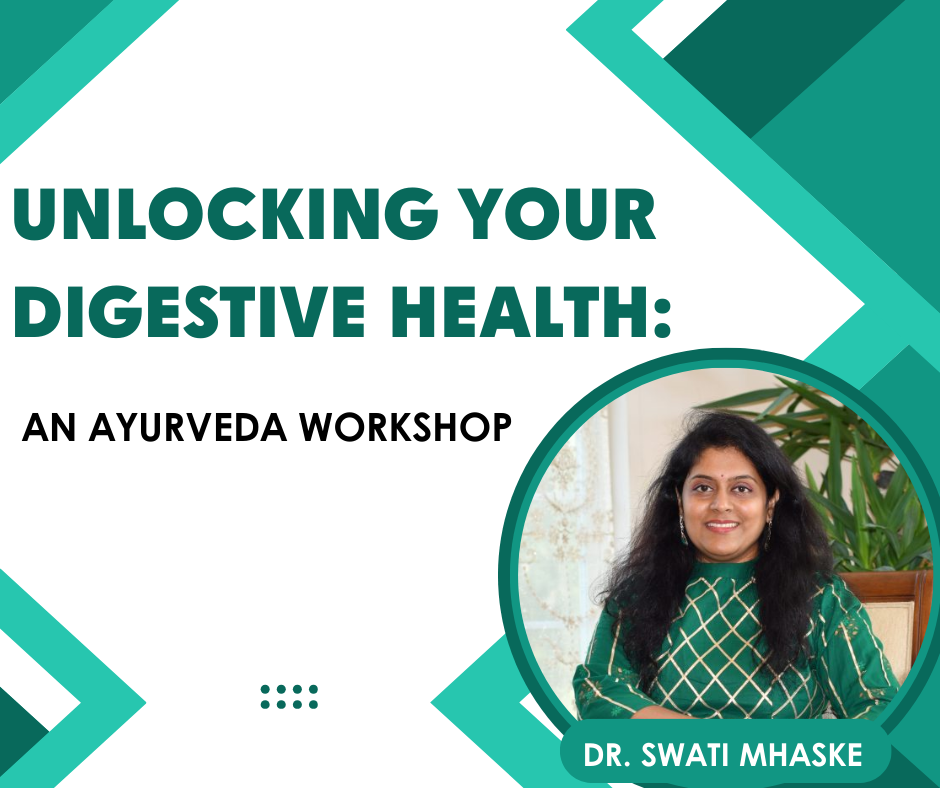 UNLOCKING YOUR DIGESTIVE HEALTH:

AN AYURVEDA WORKSHOP

DR. SWATI MHASKE